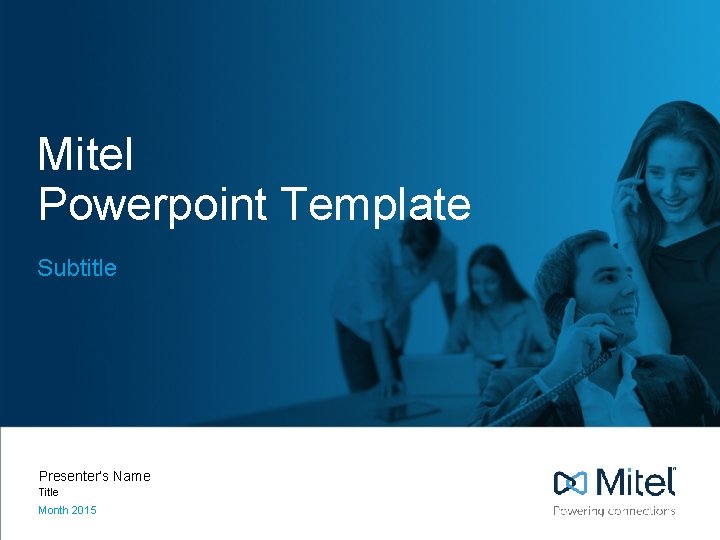 Mitel
Powerpoint Template

Subtitle

Presenter's Name
Title
Month 2015

Mitel
Powering connections